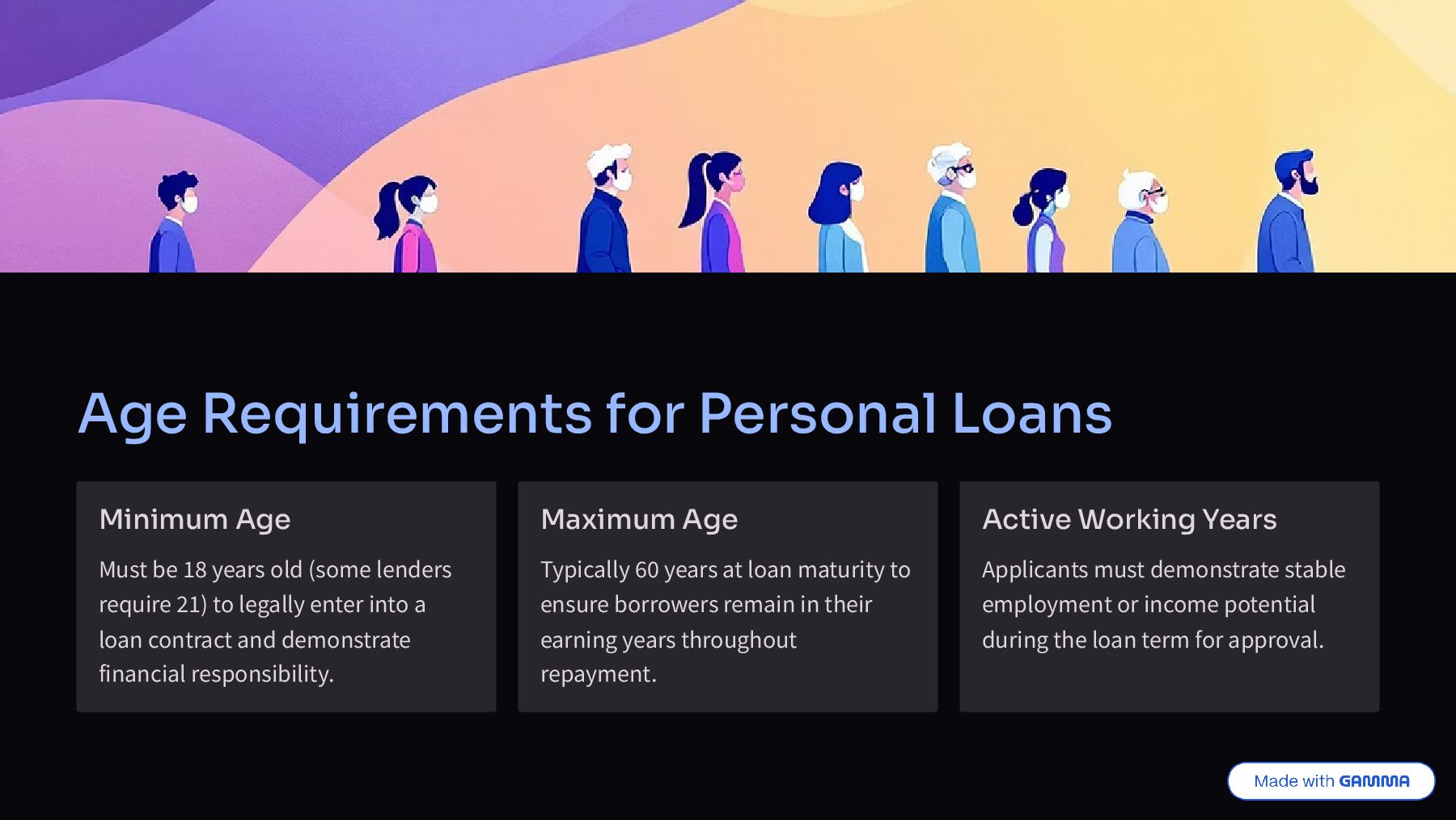 Age Requirements for Personal Loans

Minimum Age

Must be 18 years old (some lenders require 21) to legally enter into a loan contract and demonstrate financial responsibility.

Maximum Age

Typically 60 years at loan maturity to ensure borrowers remain in their earning years throughout repayment.

Active Working Years

Applicants must demonstrate stable employment or income potential during the loan term for approval.

Made with GAMMA